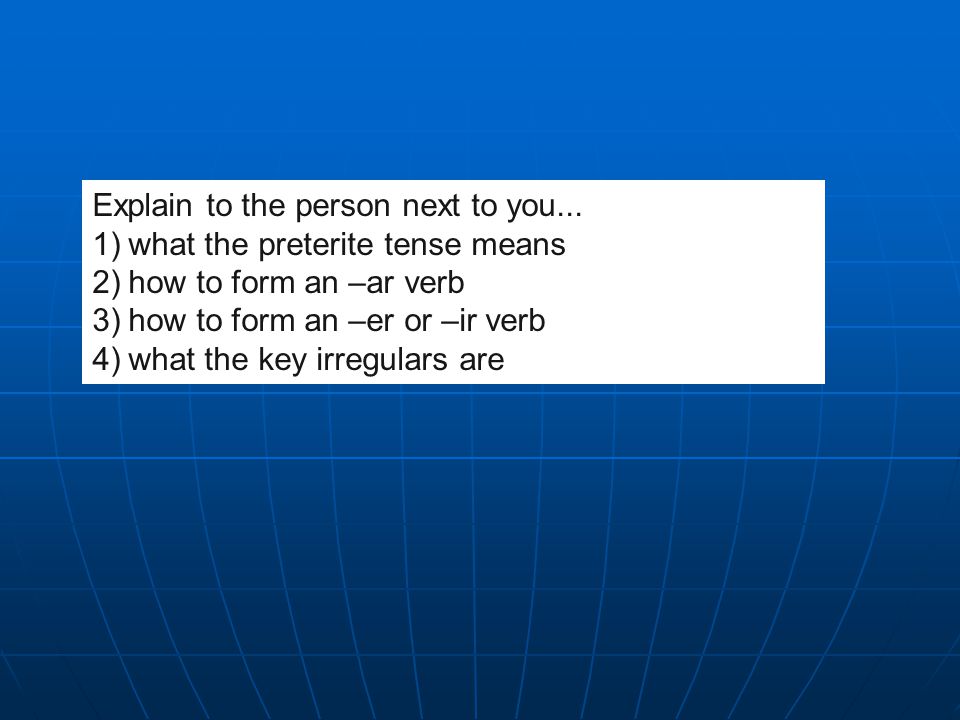 Explain to the person next to you...
1) what the preterite tense means
2) how to form an –ar verb
3) how to form an –er or –ir verb
4) what the key irregulars are